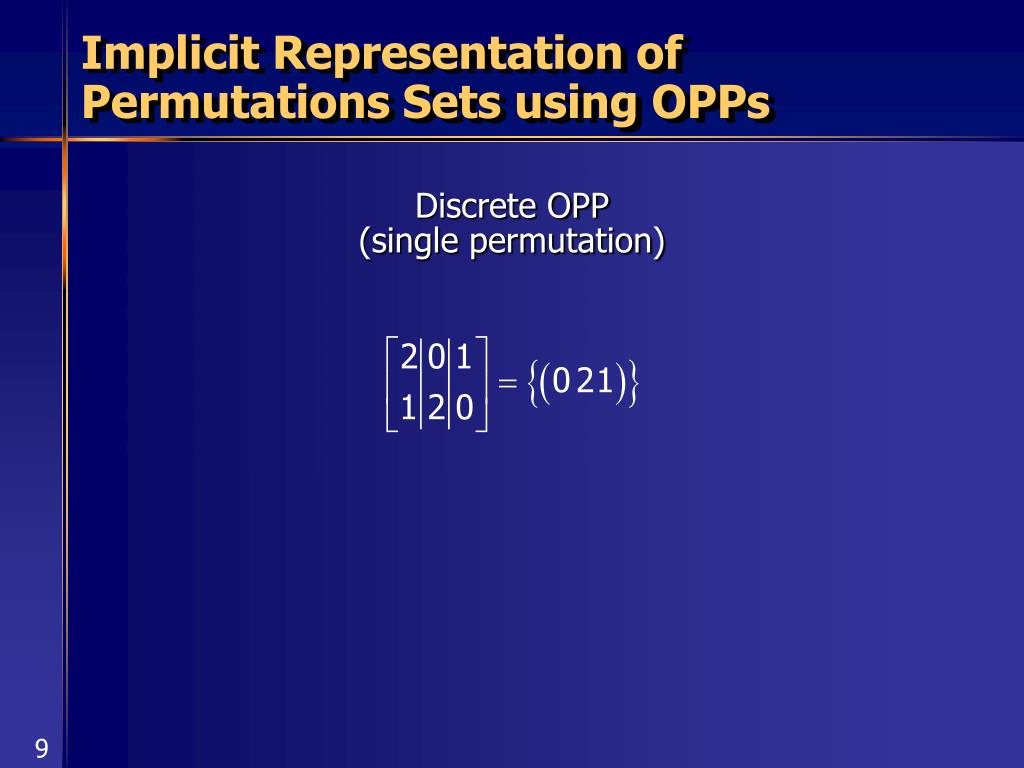 Implicit Representation of Permutations Sets using OPPs

Discrete OPP
(single permutation)

$\left[\begin{array}{c|c|c} 2 & 0 & 1 \\ 1 & 2 & 0 \end{array}\right] = \{(0\,2\,1)\}$

9